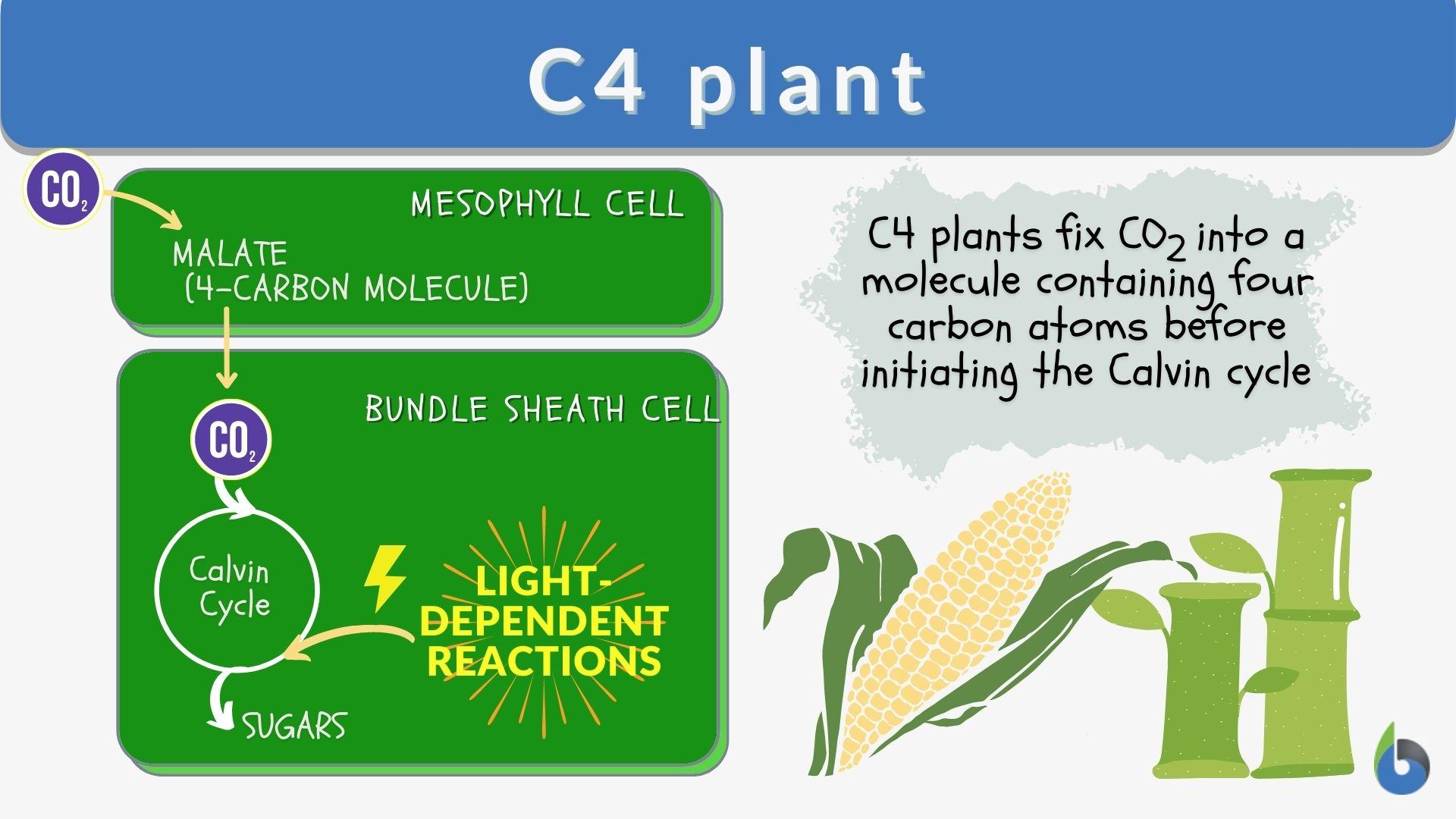 C4 plant

$CO_2$

MESOPHYLL CELL

MALATE (4-CARBON MOLECULE)

BUNDLE SHEATH CELL

$CO_2$

Calvin Cycle

LIGHT-DEPENDENT REACTIONS

SUGARS

C4 plants fix $CO_2$ into a molecule containing four carbon atoms before initiating the Calvin cycle